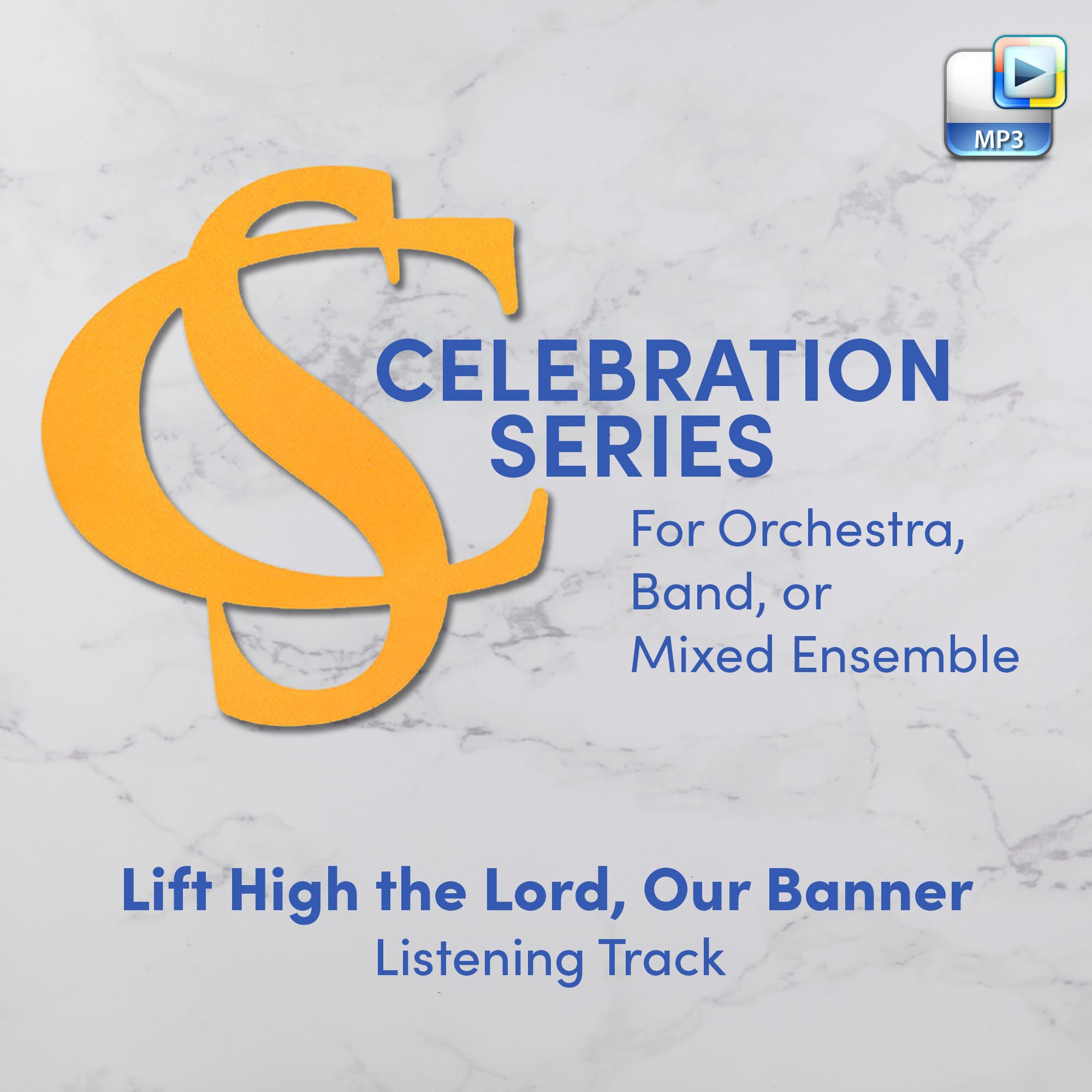 MP3

CS

CELEBRATION SERIES

For Orchestra, Band, or Mixed Ensemble

Lift High the Lord, Our Banner
Listening Track